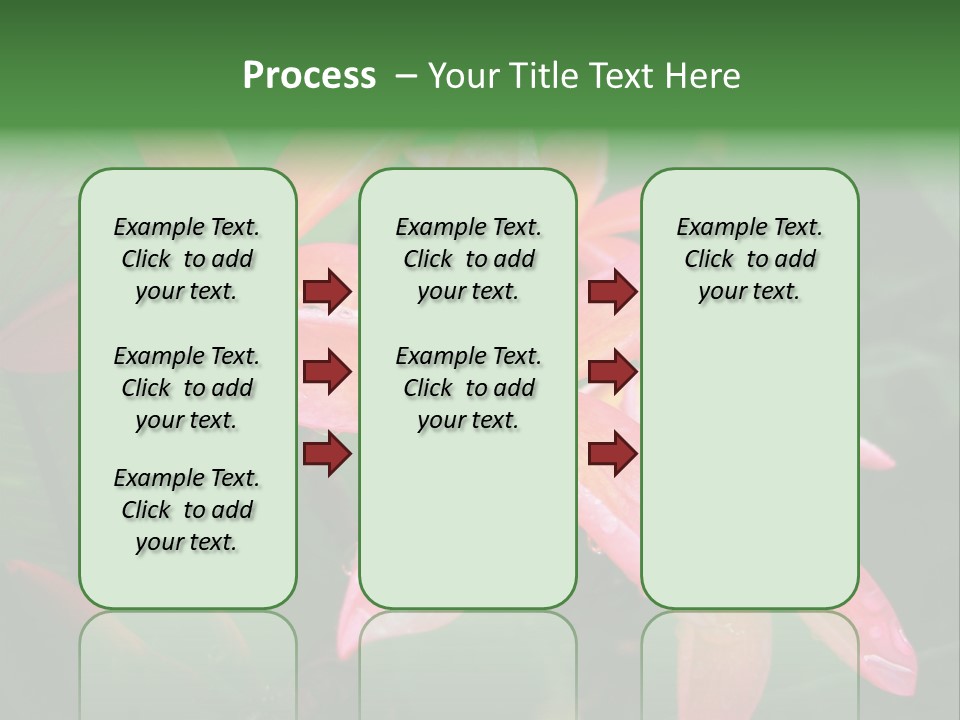 Process – Your Title Text Here

Example Text. Click to add your text.

Example Text. Click to add your text.

Example Text. Click to add your text.

Example Text. Click to add your text.

Example Text. Click to add your text.

Example Text. Click to add your text.